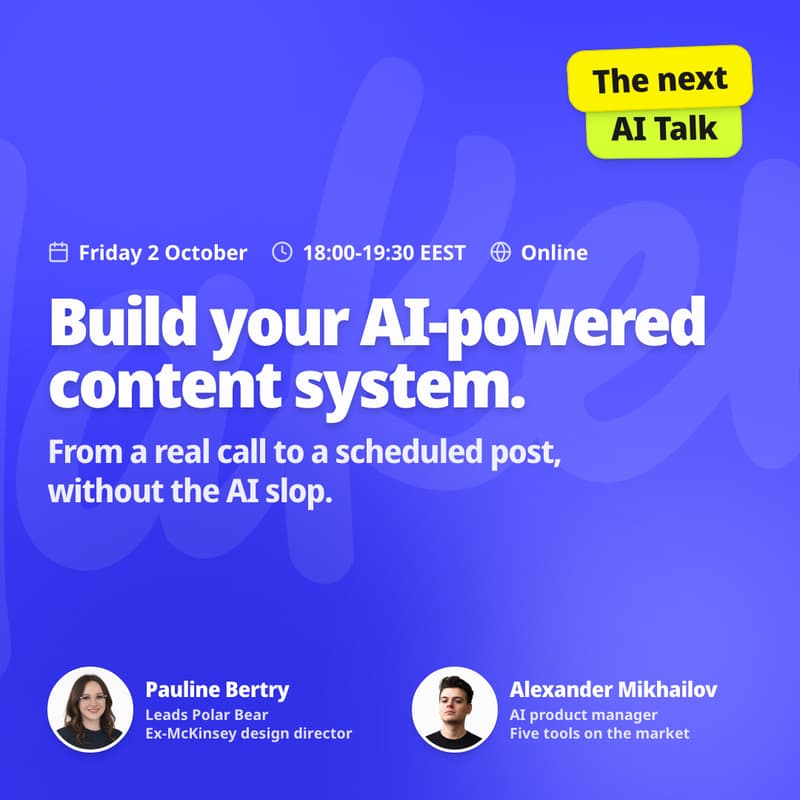 The next
AI Talk

Friday 2 October 18:00-19:30 EEST Online

Build your AI-powered content system.

From a real call to a scheduled post, without the AI slop.

Pauline Bertry
Leads Polar Bear
Ex-McKinsey design director

Alexander Mikhailov
AI product manager
Five tools on the market